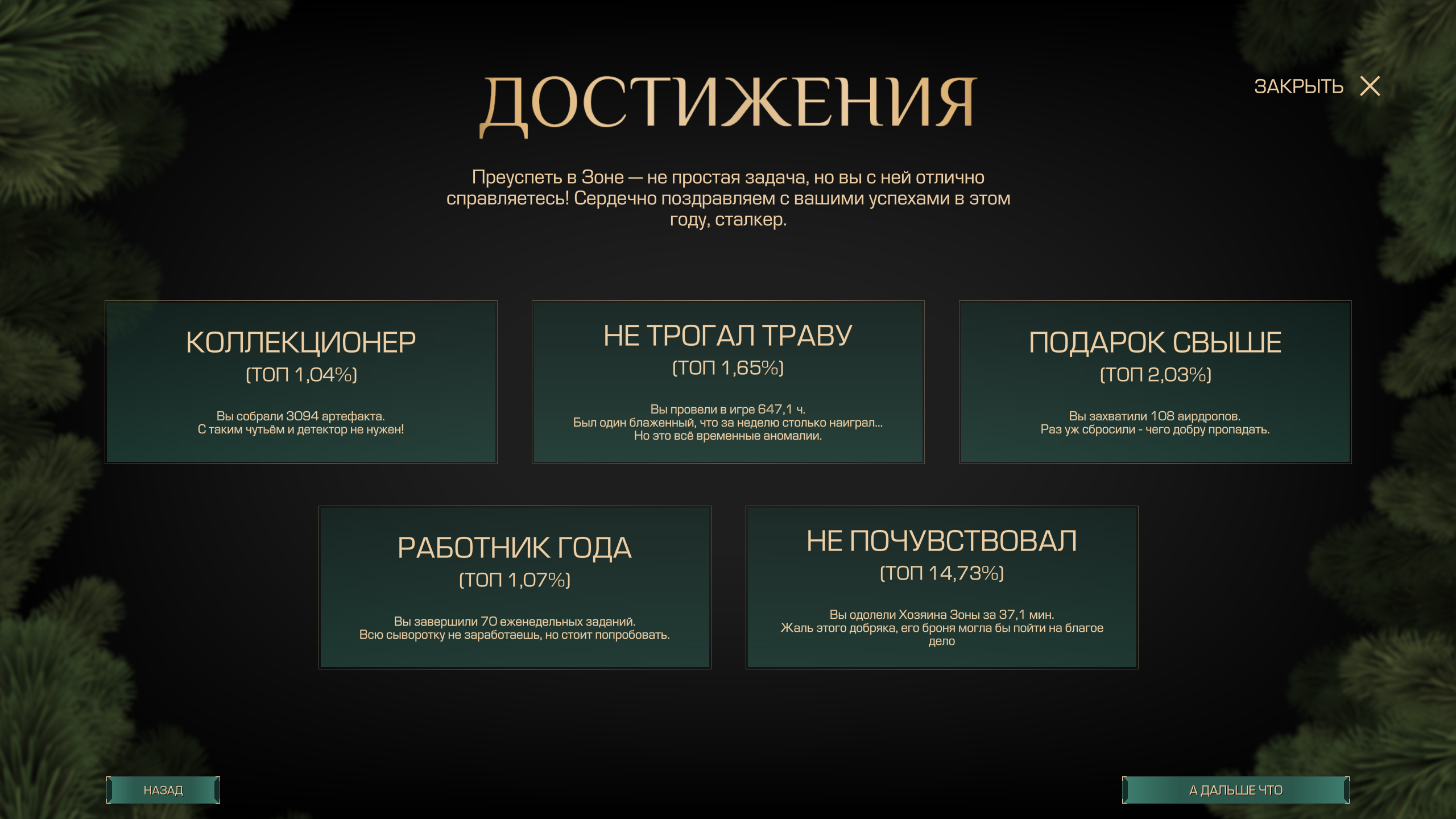 ДОСТИЖЕНИЯ

ЗАКРЫТЬ

Преуспеть в Зоне — не простая задача, но вы с ней отлично справляетесь! Сердечно поздравляем с вашими успехами в этом году, сталкер.

КОЛЛЕКЦИОНЕР
(ТОП 1,04%)
Вы собрали 3094 артефакта.
С таким чутьём и детектор не нужен!

НЕ ТРОГАЛ ТРАВУ
(ТОП 1,65%)
Вы провели в игре 647,1 ч.
Был один блаженный, что за неделю столько наиграл...
Но это всё временные аномалии.

ПОДАРОК СВЫШЕ
(ТОП 2,03%)
Вы захватили 108 аирдропов.
Раз уж сбросили - чего добру пропадать.

РАБОТНИК ГОДА
(ТОП 1,07%)
Вы завершили 70 еженедельных заданий.
Всю сыворотку не заработаешь, но стоит попробовать.

НЕ ПОЧУВСТВОВАЛ
(ТОП 14,73%)
Вы одолели Хозяина Зоны за 37,1 мин.
Жаль этого добряка, его броня могла бы пойти на благое дело

НАЗАД

А ДАЛЬШЕ ЧТО